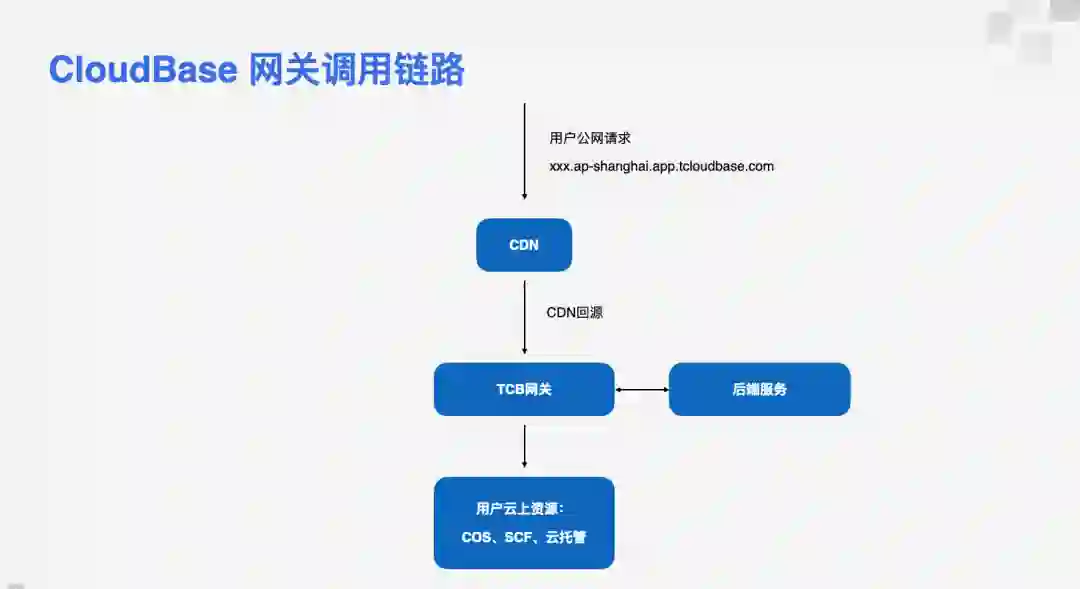 CloudBase 网关调用链路

用户公网请求

xxx.ap-shanghai.app.tcloudbase.com

CDN

CDN回源

TCB网关

后端服务

用户云上资源：

COS、SCF、云托管